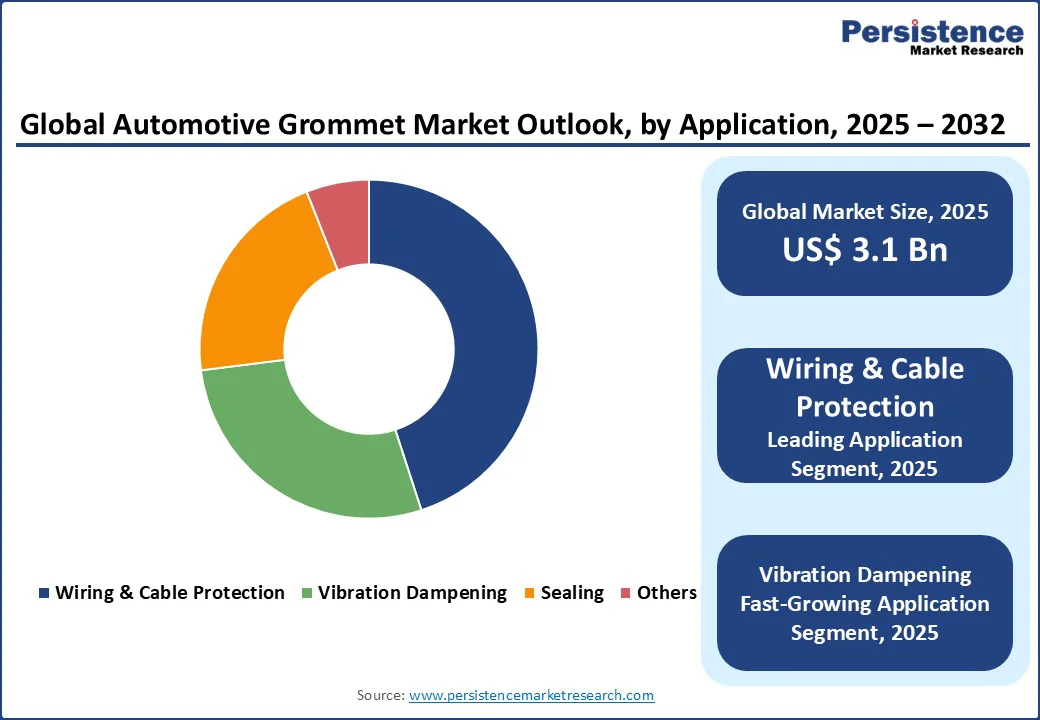 Persistence
Market Research

Global Automotive Grommet Market Outlook, by Application, 2025 – 2032

Wiring & Cable Protection Vibration Dampening Sealing Others

Global Market Size, 2025
US$ 3.1 Bn

Wiring & Cable Protection
Leading Application Segment, 2025

Vibration Dampening
Fast-Growing Application Segment, 2025

Source: www.persistencemarketresearch.com